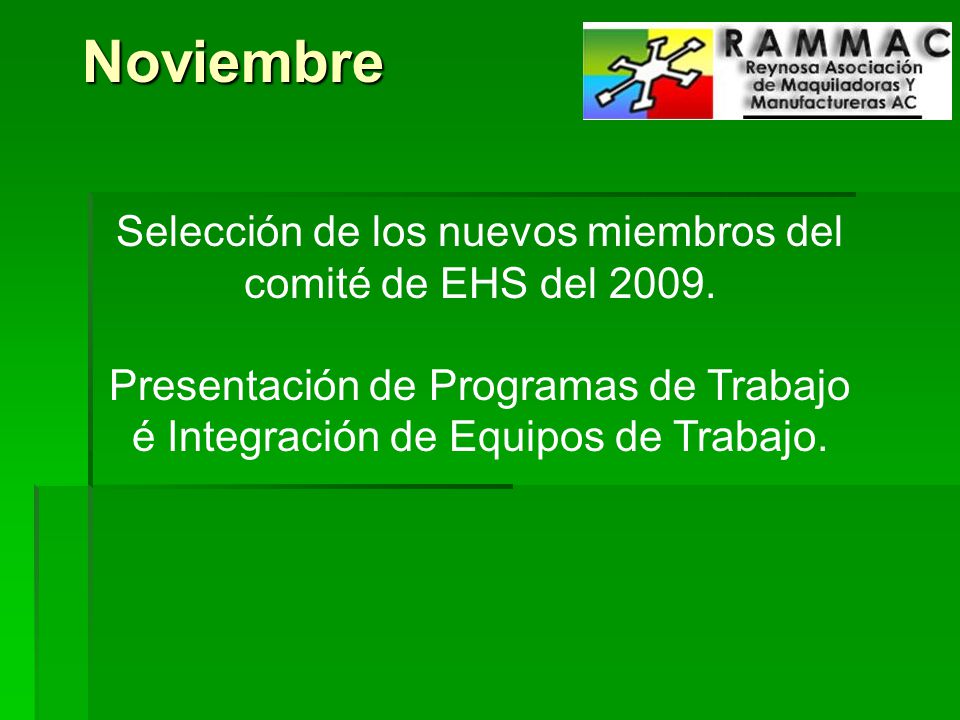 Noviembre

RAMMAC
Reynosa Asociación de Maquiladoras Y Manufactureras AC

Selección de los nuevos miembros del comité de EHS del 2009.

Presentación de Programas de Trabajo é Integración de Equipos de Trabajo.